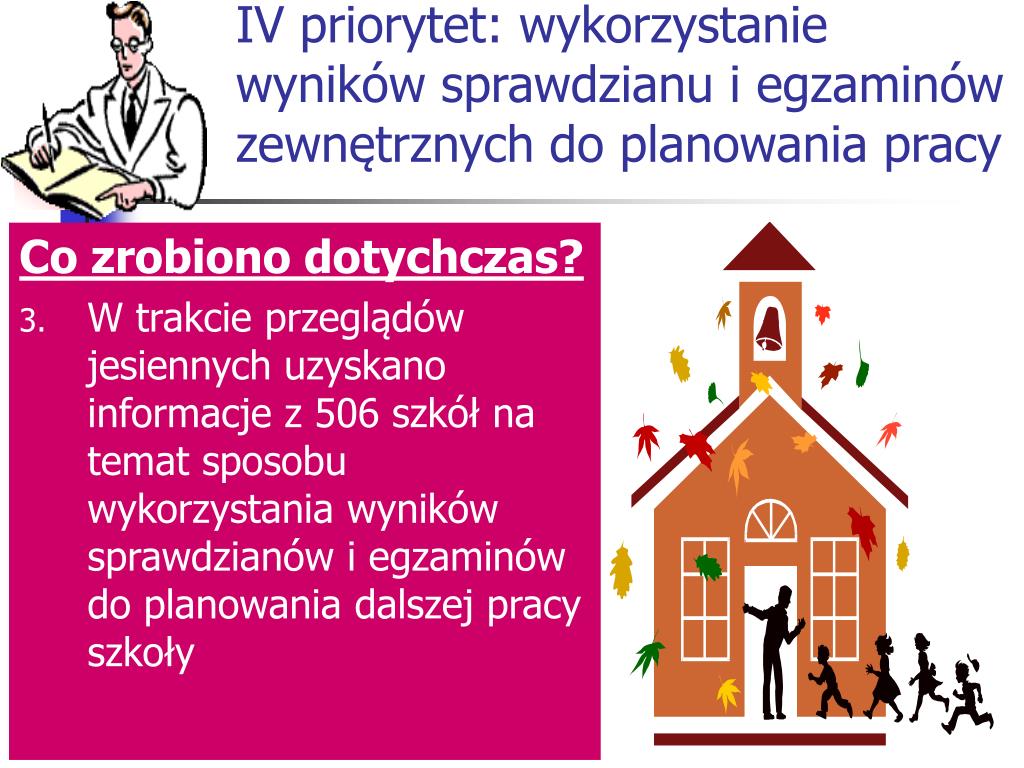 IV priorytet: wykorzystanie wyników sprawdzianu i egzaminów zewnętrznych do planowania pracy

Co zrobiono dotychczas?

3. W trakcie przeglądów jesiennych uzyskano informacje z 506 szkół na temat sposobu wykorzystania wyników sprawdzianów i egzaminów do planowania dalszej pracy szkoły